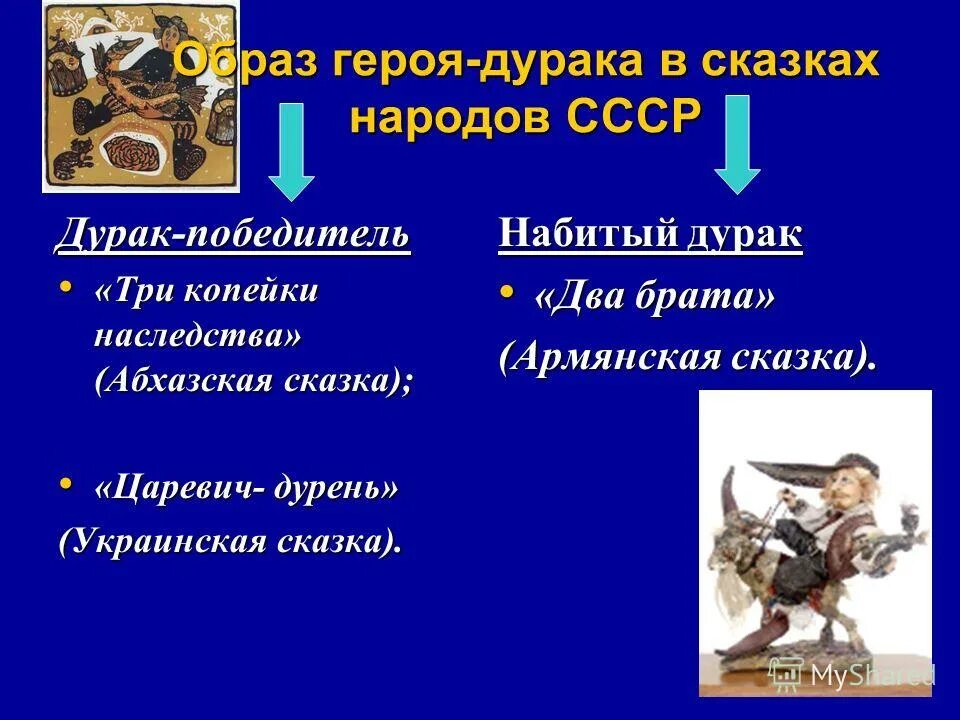 Образ героя-дурака в сказках народов СССР

Дурак-победитель

• «Три копейки наследства» (Абхазская сказка);

• «Царевич- дурень» (Украинская сказка).

Набитый дурак

• «Два брата» (Армянская сказка).

MyShared